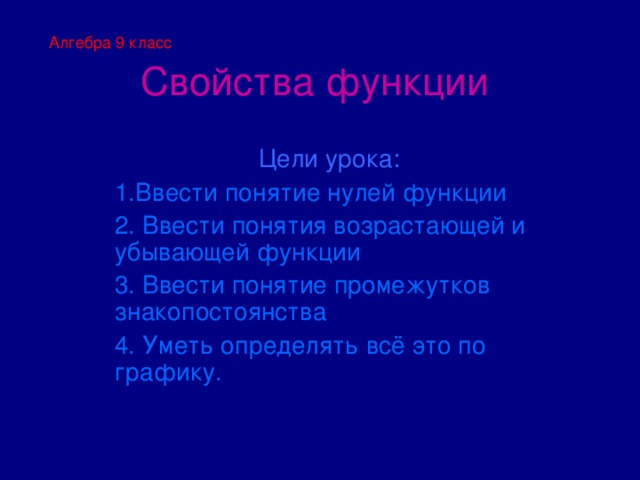 Алгебра 9 класс

Свойства функции

Цели урока:

1.Ввести понятие нулей функции

2. Ввести понятия возрастающей и убывающей функции

3. Ввести понятие промежутков знакопостоянства

4. Уметь определять всё это по графику.